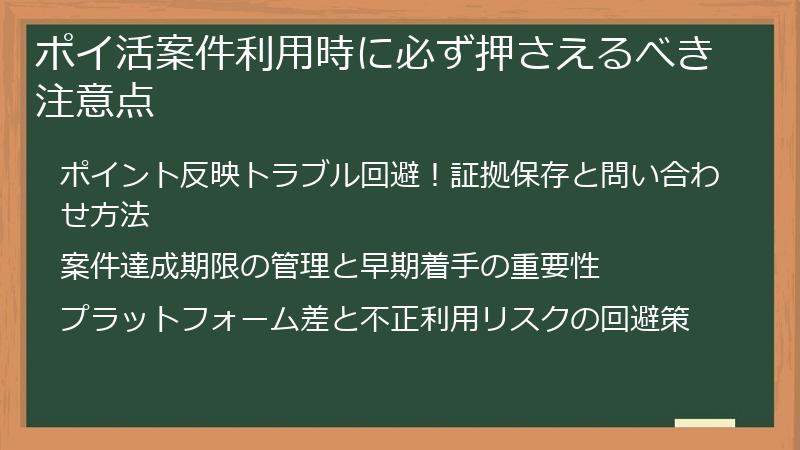 ポイ活案件利用時に必ず押さえるべき注意点

ポイント反映トラブル回避！証拠保存と問い合わせ方法

案件達成期限の管理と早期着手の重要性

プラットフォーム差と不正利用リスクの回避策